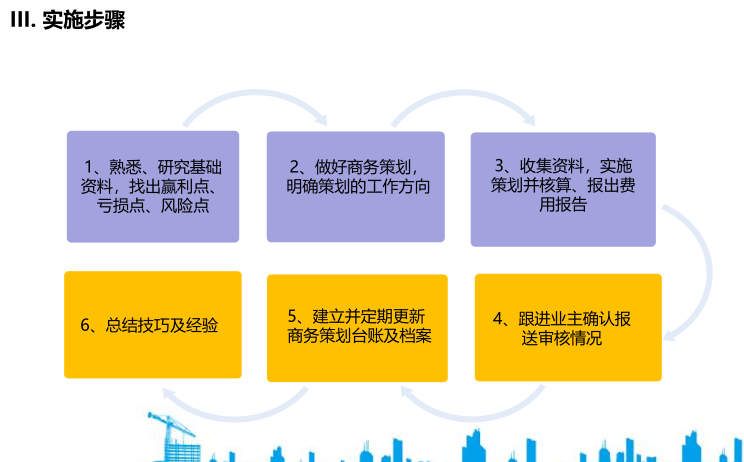 III. 实施步骤

1、熟悉、研究基础资料，找出赢利点、亏损点、风险点

2、做好商务策划，明确策划的工作方向

3、收集资料，实施策划并核算、报出费用报告

4、跟进业主确认报送审核情况

5、建立并定期更新商务策划台账及档案

6、总结技巧及经验